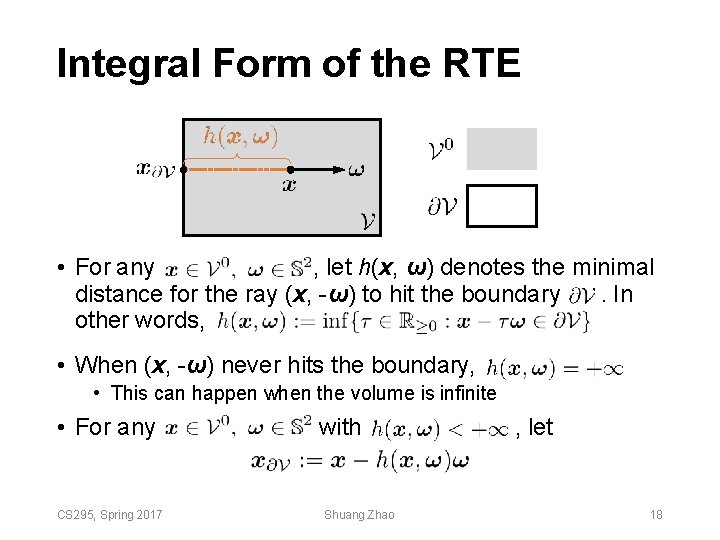 Integral Form of the RTE

$h(\boldsymbol{x}, \boldsymbol{\omega})$

$\boldsymbol{x}_{\partial\mathcal{V}}$

$\boldsymbol{x}$

$\boldsymbol{\omega}$

$\mathcal{V}$

$\mathcal{V}^0$

$\partial\mathcal{V}$

• For any $\boldsymbol{x} \in \mathcal{V}^0,\ \boldsymbol{\omega} \in \mathbb{S}^2$, let h(x, ω) denotes the minimal distance for the ray (x, -ω) to hit the boundary $\partial\mathcal{V}$. In other words, $h(\boldsymbol{x}, \boldsymbol{\omega}) := \inf\{\tau \in \mathbb{R}_{\geq 0} : \boldsymbol{x} - \tau\boldsymbol{\omega} \in \partial\mathcal{V}\}$

• When (x, -ω) never hits the boundary, $h(\boldsymbol{x}, \boldsymbol{\omega}) = +\infty$

• This can happen when the volume is infinite

• For any $\boldsymbol{x} \in \mathcal{V}^0,\ \boldsymbol{\omega} \in \mathbb{S}^2$ with $h(\boldsymbol{x}, \boldsymbol{\omega}) < +\infty$, let

$\boldsymbol{x}_{\partial\mathcal{V}} := \boldsymbol{x} - h(\boldsymbol{x}, \boldsymbol{\omega})\boldsymbol{\omega}$

CS295, Spring 2017

Shuang Zhao

18